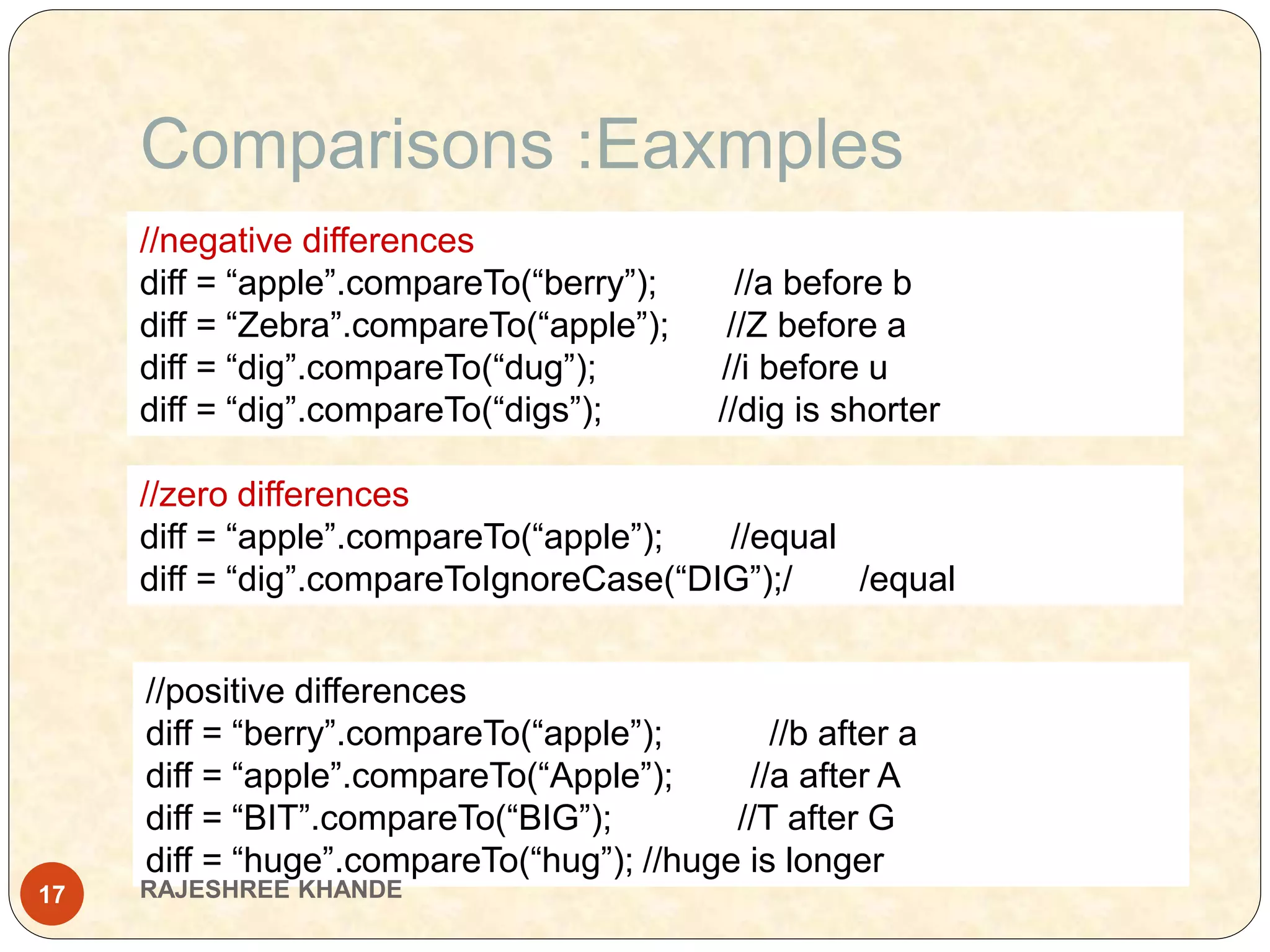 Comparisons :Eaxmples

//negative differences
diff = “apple”.compareTo(“berry”); //a before b
diff = “Zebra”.compareTo(“apple”); //Z before a
diff = “dig”.compareTo(“dug”); //i before u
diff = “dig”.compareTo(“digs”); //dig is shorter

//zero differences
diff = “apple”.compareTo(“apple”); //equal
diff = “dig”.compareToIgnoreCase(“DIG”);/ /equal

//positive differences
diff = “berry”.compareTo(“apple”); //b after a
diff = “apple”.compareTo(“Apple”); //a after A
diff = “BIT”.compareTo(“BIG”); //T after G
diff = “huge”.compareTo(“hug”); //huge is longer

17

RAJESHREE KHANDE